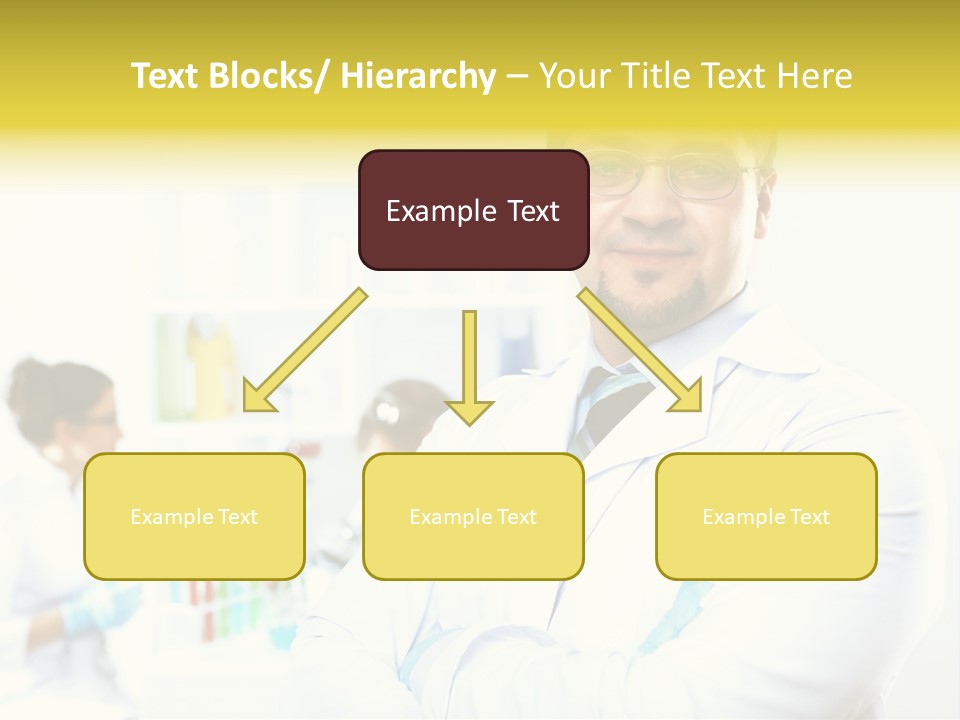 Text Blocks/ Hierarchy – Your Title Text Here

Example Text

Example Text

Example Text

Example Text